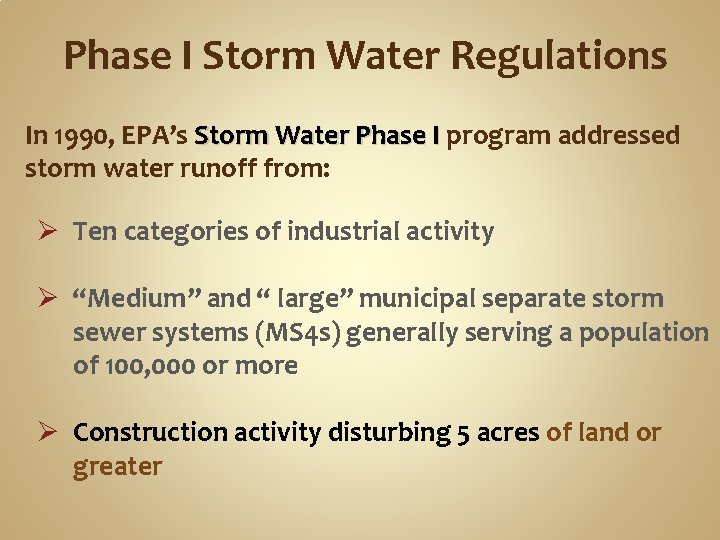 Phase I Storm Water Regulations

In 1990, EPA's Storm Water Phase I program addressed storm water runoff from:

➢ Ten categories of industrial activity

➢ "Medium" and " large" municipal separate storm sewer systems (MS4s) generally serving a population of 100,000 or more

➢ Construction activity disturbing 5 acres of land or greater